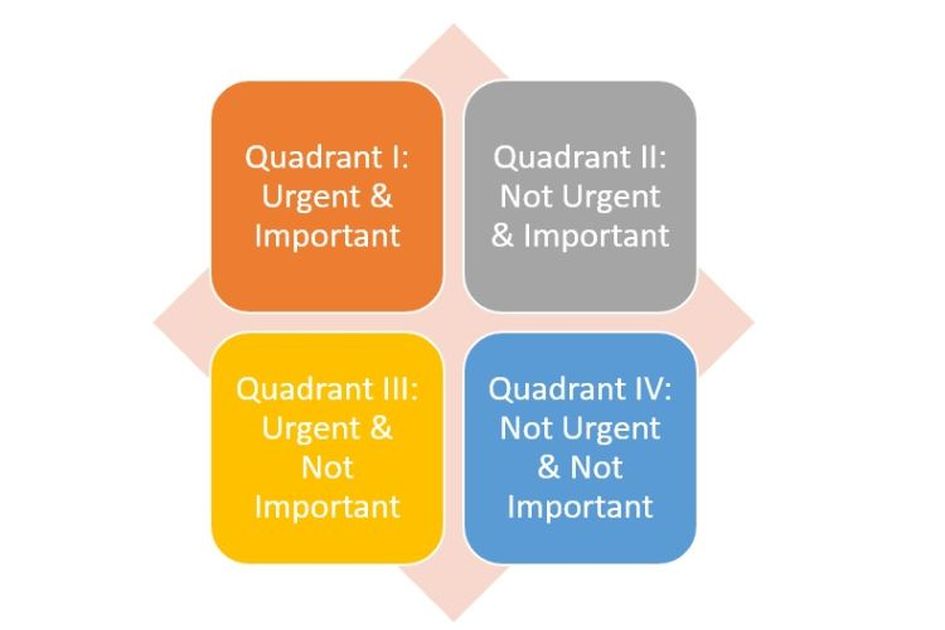 Quadrant I: Urgent & Important

Quadrant II: Not Urgent & Important

Quadrant III: Urgent & Not Important

Quadrant IV: Not Urgent & Not Important